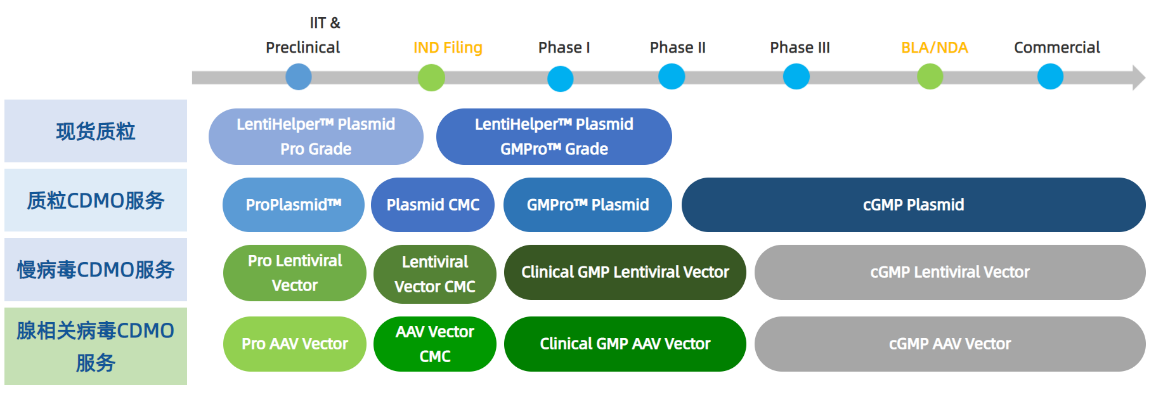 IIT & Preclinical

IND Filing

Phase I

Phase II

Phase III

BLA/NDA

Commercial

现货质粒

LentiHelper™ Plasmid Pro Grade

LentiHelper™ Plasmid GMPro™ Grade

质粒CDMO服务

ProPlasmid™

Plasmid CMC

GMPro™ Plasmid

cGMP Plasmid

慢病毒CDMO服务

Pro Lentiviral Vector

Lentiviral Vector CMC

Clinical GMP Lentiviral Vector

cGMP Lentiviral Vector

腺相关病毒CDMO服务

Pro AAV Vector

AAV Vector CMC

Clinical GMP AAV Vector

cGMP AAV Vector